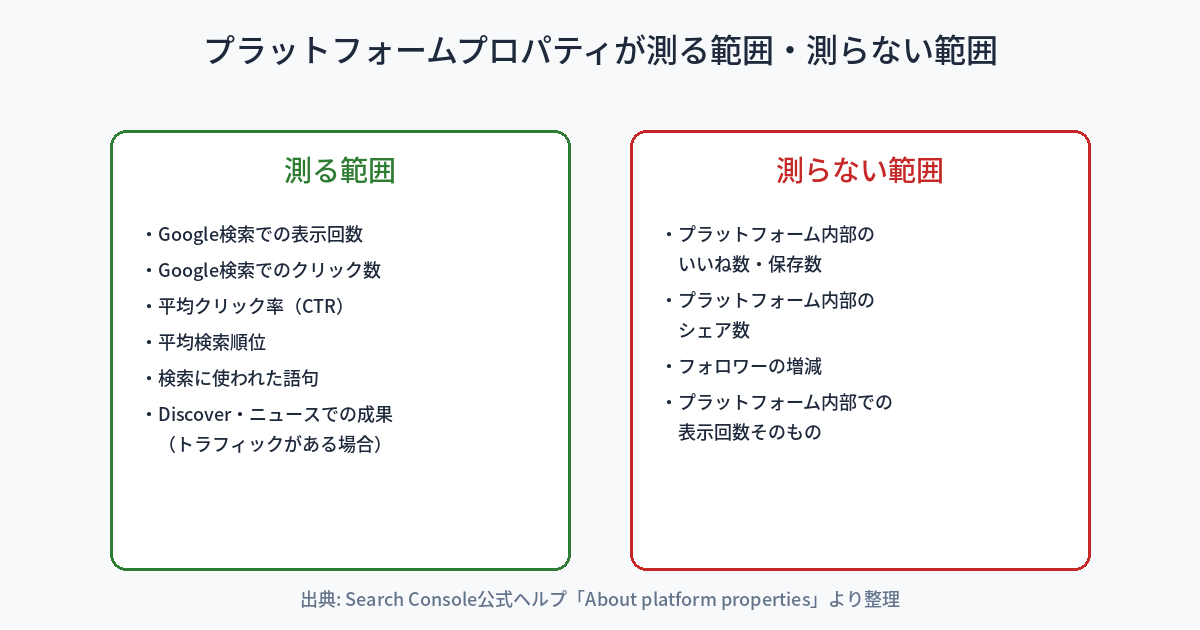 プラットフォームプロパティが測る範囲・測らない範囲

測る範囲

・Google検索での表示回数
・Google検索でのクリック数
・平均クリック率（CTR）
・平均検索順位
・検索に使われた語句
・Discover・ニュースでの成果（トラフィックがある場合）

測らない範囲

・プラットフォーム内部のいいね数・保存数
・プラットフォーム内部のシェア数
・フォロワーの増減
・プラットフォーム内部での表示回数そのもの

出典: Search Console公式ヘルプ「About platform properties」より整理